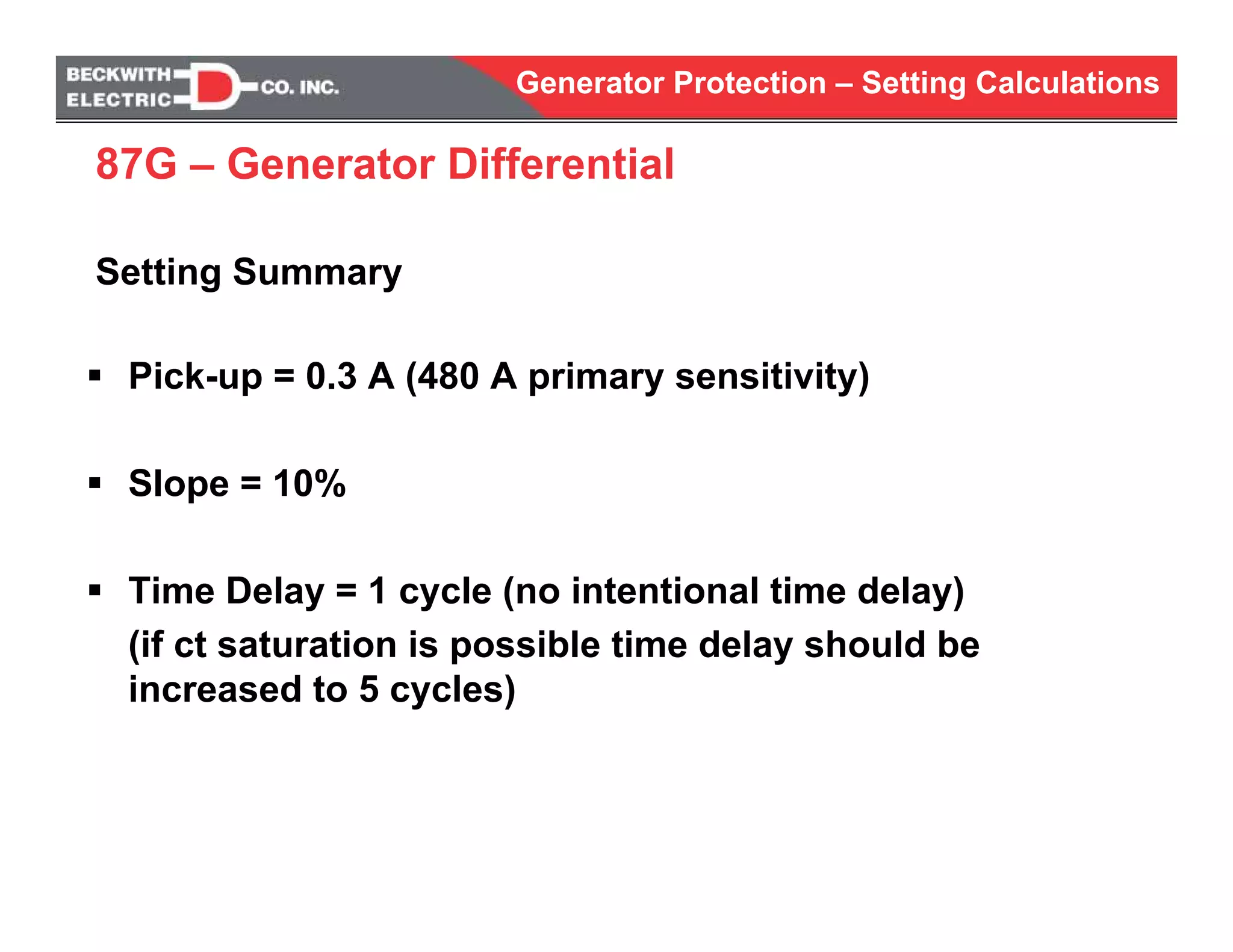 BECKWITH ELECTRIC CO. INC.

Generator Protection – Setting Calculations

87G – Generator Differential

Setting Summary

▪ Pick-up = 0.3 A (480 A primary sensitivity)

▪ Slope = 10%

▪ Time Delay = 1 cycle (no intentional time delay) (if ct saturation is possible time delay should be increased to 5 cycles)